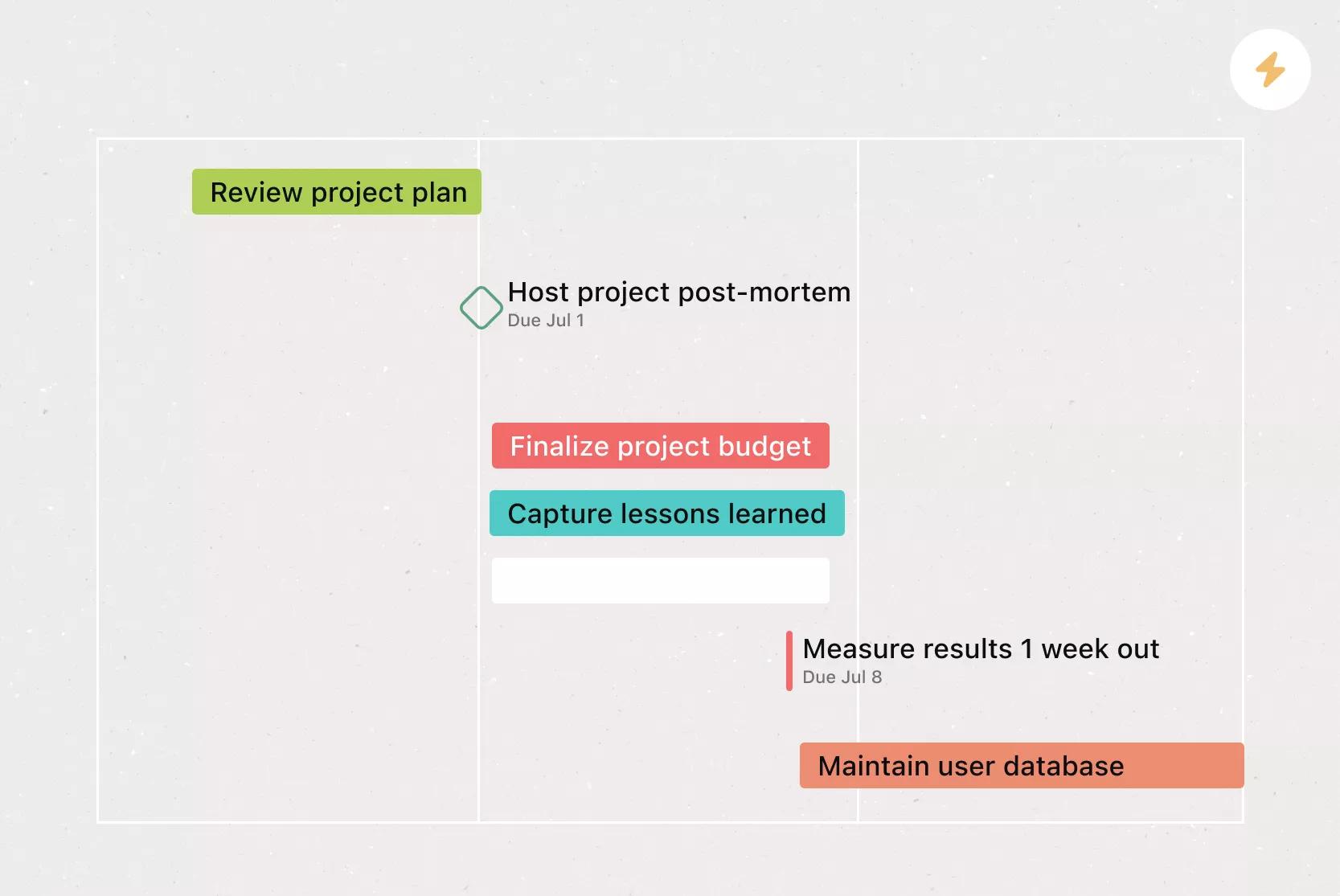 Review project plan

Host project post-mortem
Due Jul 1

Finalize project budget

Capture lessons learned

Measure results 1 week out
Due Jul 8

Maintain user database